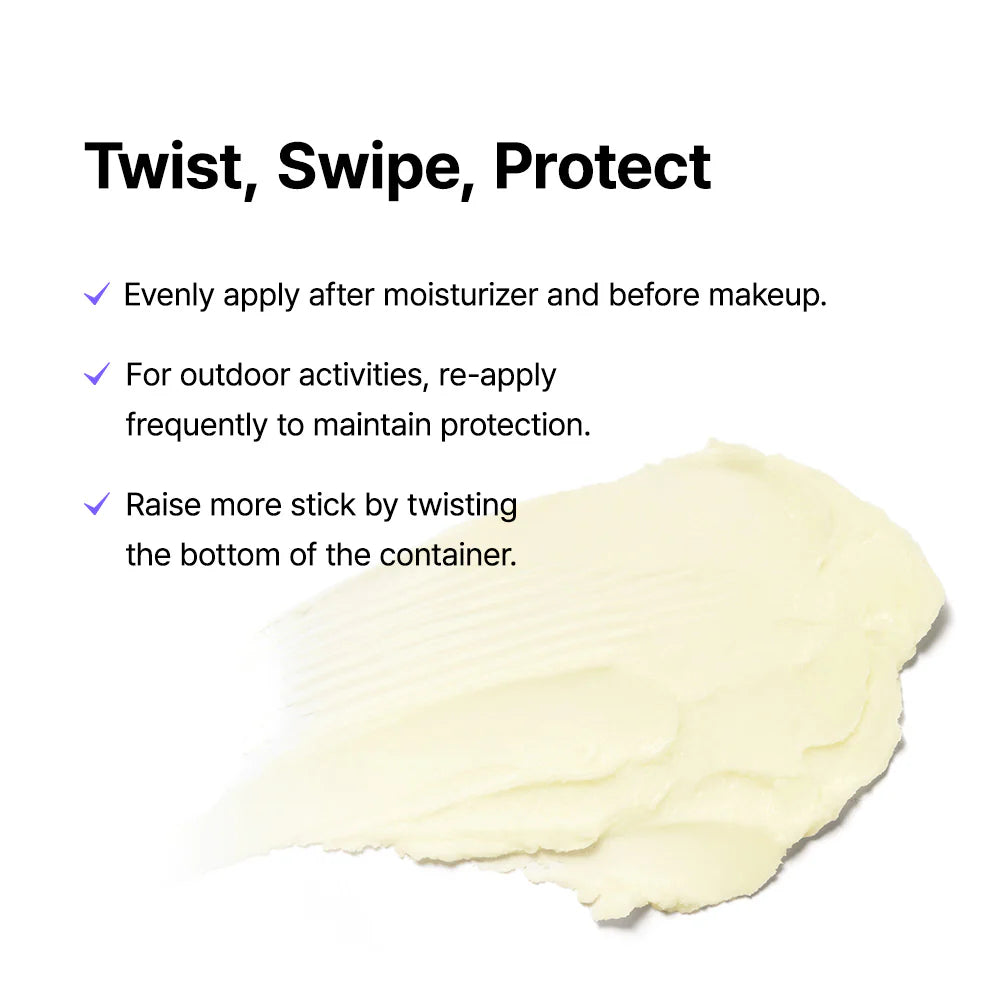 Twist, Swipe, Protect

✓ Evenly apply after moisturizer and before makeup.

✓ For outdoor activities, re-apply frequently to maintain protection.

✓ Raise more stick by twisting the bottom of the container.